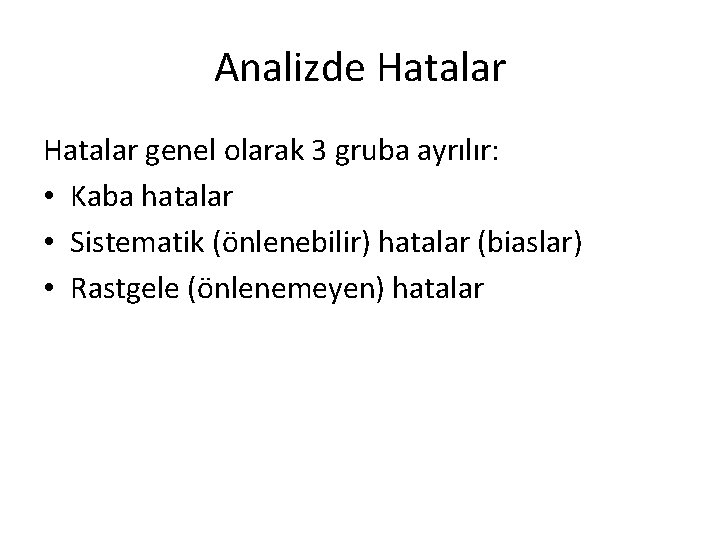 Analizde Hatalar

Hatalar genel olarak 3 gruba ayrılır:

• Kaba hatalar
• Sistematik (önlenebilir) hatalar (biaslar)
• Rastgele (önlenemeyen) hatalar